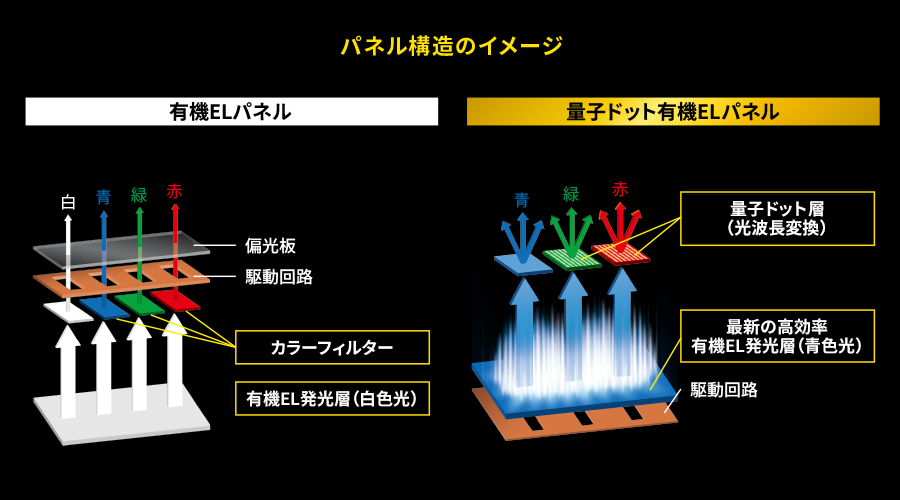 パネル構造のイメージ

有機ELパネル

白 青 緑 赤

偏光板

駆動回路

カラーフィルター

有機EL発光層(白色光)

量子ドット有機ELパネル

青 緑 赤

量子ドット層
(光波長変換)

最新の高効率
有機EL発光層(青色光)

駆動回路